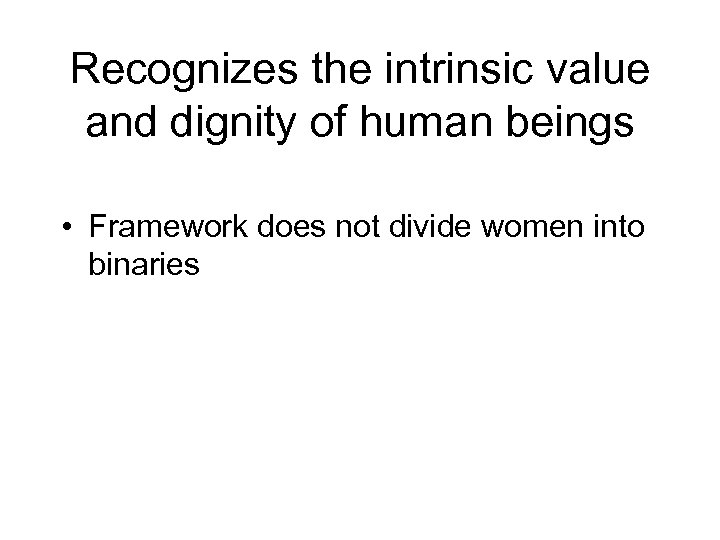 Recognizes the intrinsic value and dignity of human beings

• Framework does not divide women into binaries